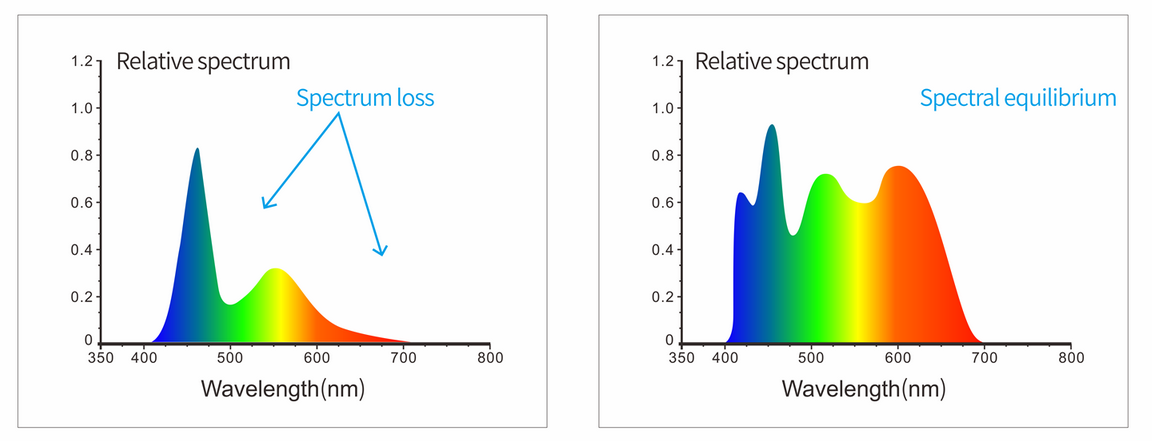 Relative spectrum

Spectrum loss

1.2
1.0
0.8
0.6
0.4
0.2
0

350 400 500 600 700 800

Wavelength(nm)

Relative spectrum

Spectral equilibrium

1.2
1.0
0.8
0.6
0.4
0.2
0

350 400 500 600 700 800

Wavelength(nm)